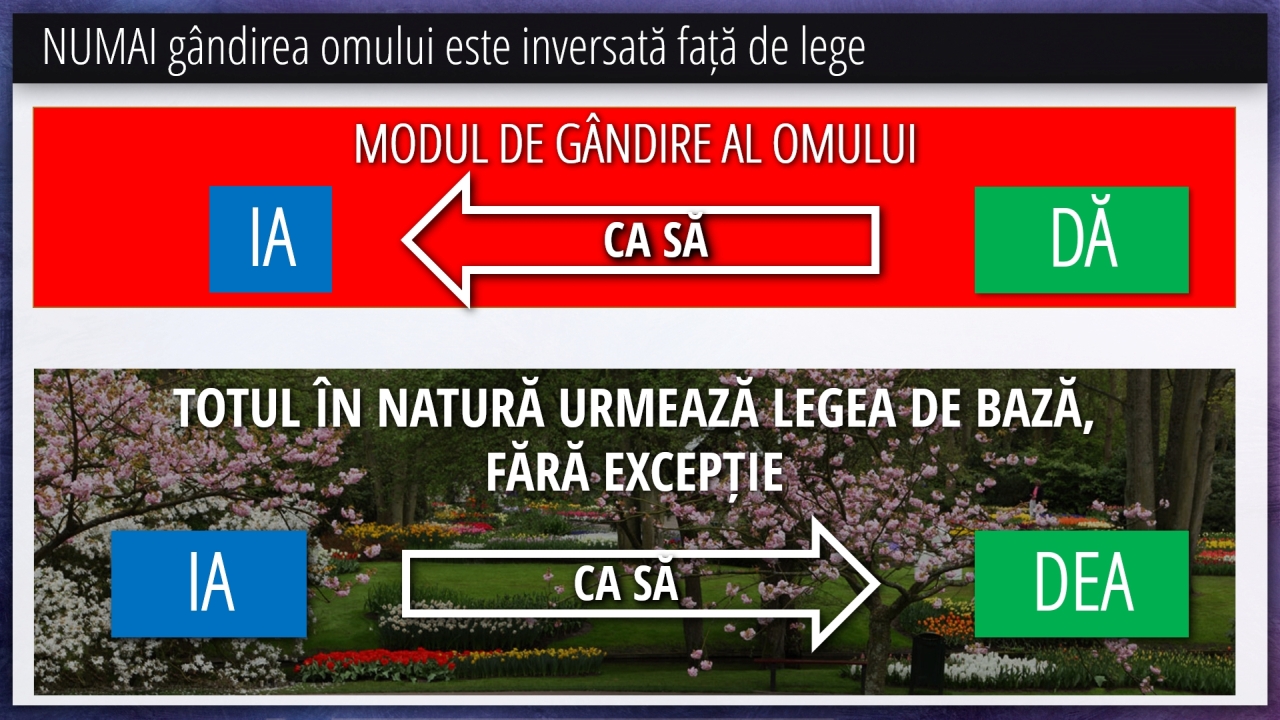 NUMAI gândirea omului este inversată față de lege

MODUL DE GÂNDIRE AL OMULUI

IA

CA SĂ

DĂ

TOTUL ÎN NATURĂ URMEAZĂ LEGEA DE BAZĂ, FĂRĂ EXCEPȚIE

IA

CA SĂ

DEA